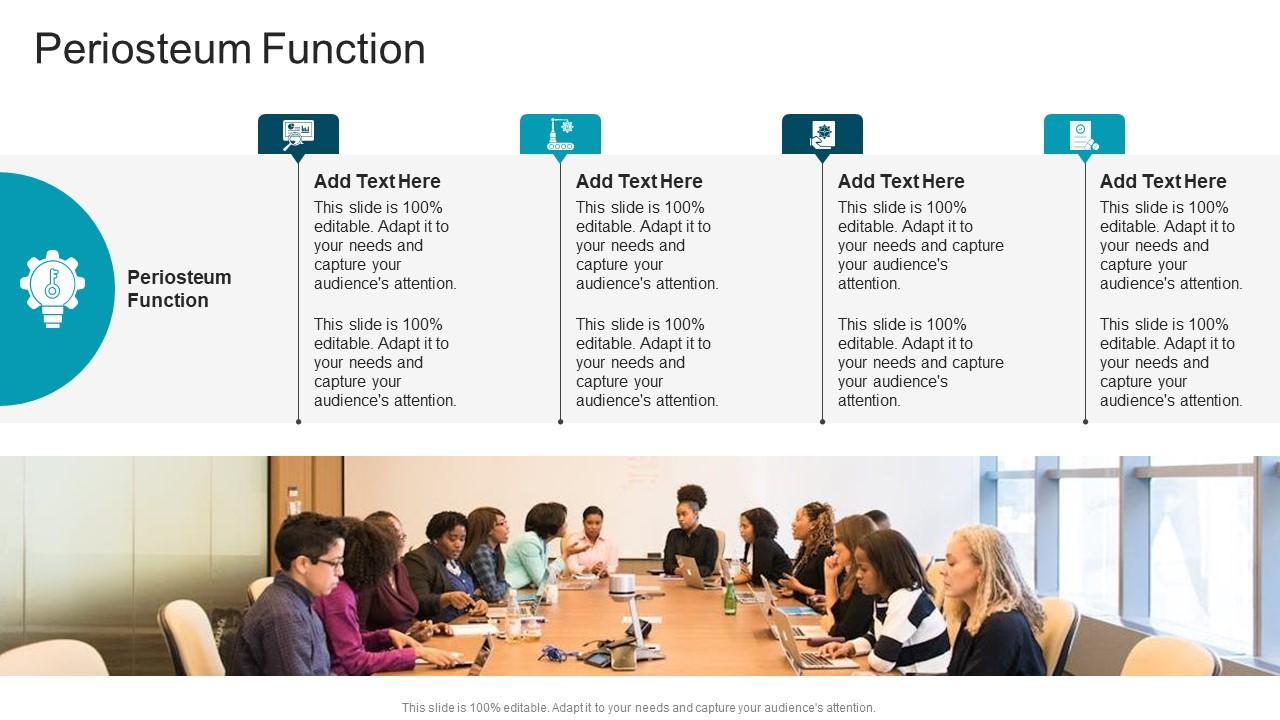 Periosteum Function

Periosteum Function

Add Text Here

This slide is 100% editable. Adapt it to your needs and capture your audience's attention.

This slide is 100% editable. Adapt it to your needs and capture your audience's attention.

Add Text Here

This slide is 100% editable. Adapt it to your needs and capture your audience's attention.

This slide is 100% editable. Adapt it to your needs and capture your audience's attention.

Add Text Here

This slide is 100% editable. Adapt it to your needs and capture your audience's attention.

This slide is 100% editable. Adapt it to your needs and capture your audience's attention.

Add Text Here

This slide is 100% editable. Adapt it to your needs and capture your audience's attention.

This slide is 100% editable. Adapt it to your needs and capture your audience's attention.

This slide is 100% editable. Adapt it to your needs and capture your audience's attention.